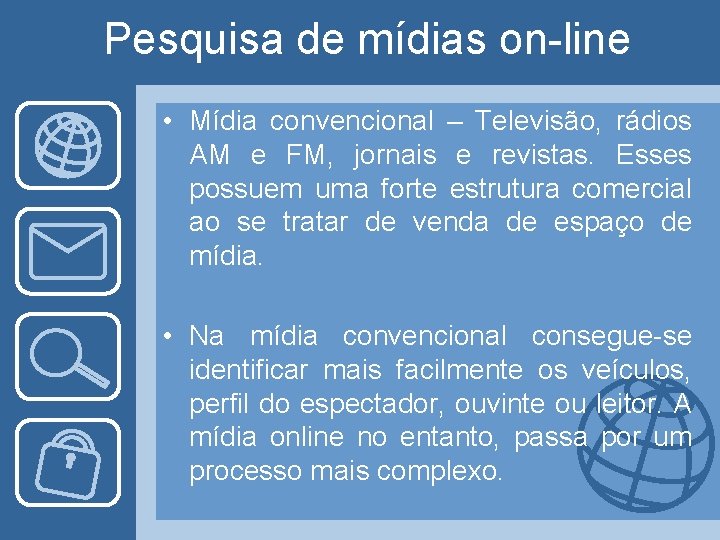 Pesquisa de mídias on-line

• Mídia convencional – Televisão, rádios AM e FM, jornais e revistas. Esses possuem uma forte estrutura comercial ao se tratar de venda de espaço de mídia.

• Na mídia convencional consegue-se identificar mais facilmente os veículos, perfil do espectador, ouvinte ou leitor. A mídia online no entanto, passa por um processo mais complexo.